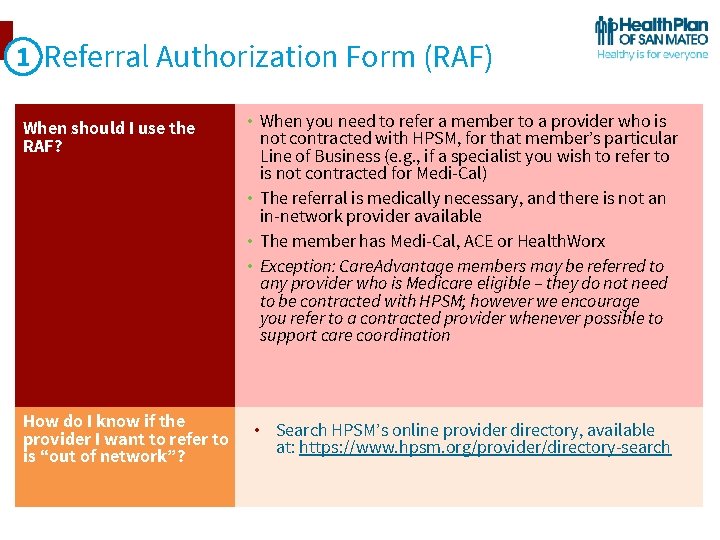 HealthPlan OF SAN MATEO
Healthy is for everyone

1 Referral Authorization Form (RAF)

| When should I use the RAF? | • When you need to refer a member to a provider who is not contracted with HPSM, for that member's particular Line of Business (e.g., if a specialist you wish to refer to is not contracted for Medi-Cal) • The referral is medically necessary, and there is not an in-network provider available • The member has Medi-Cal, ACE or HealthWorx • Exception: CareAdvantage members may be referred to any provider who is Medicare eligible – they do not need to be contracted with HPSM; however we encourage you refer to a contracted provider whenever possible to support care coordination |
|---|---|
| How do I know if the provider I want to refer to is "out of network"? | • Search HPSM's online provider directory, available at: https://www.hpsm.org/provider/directory-search |